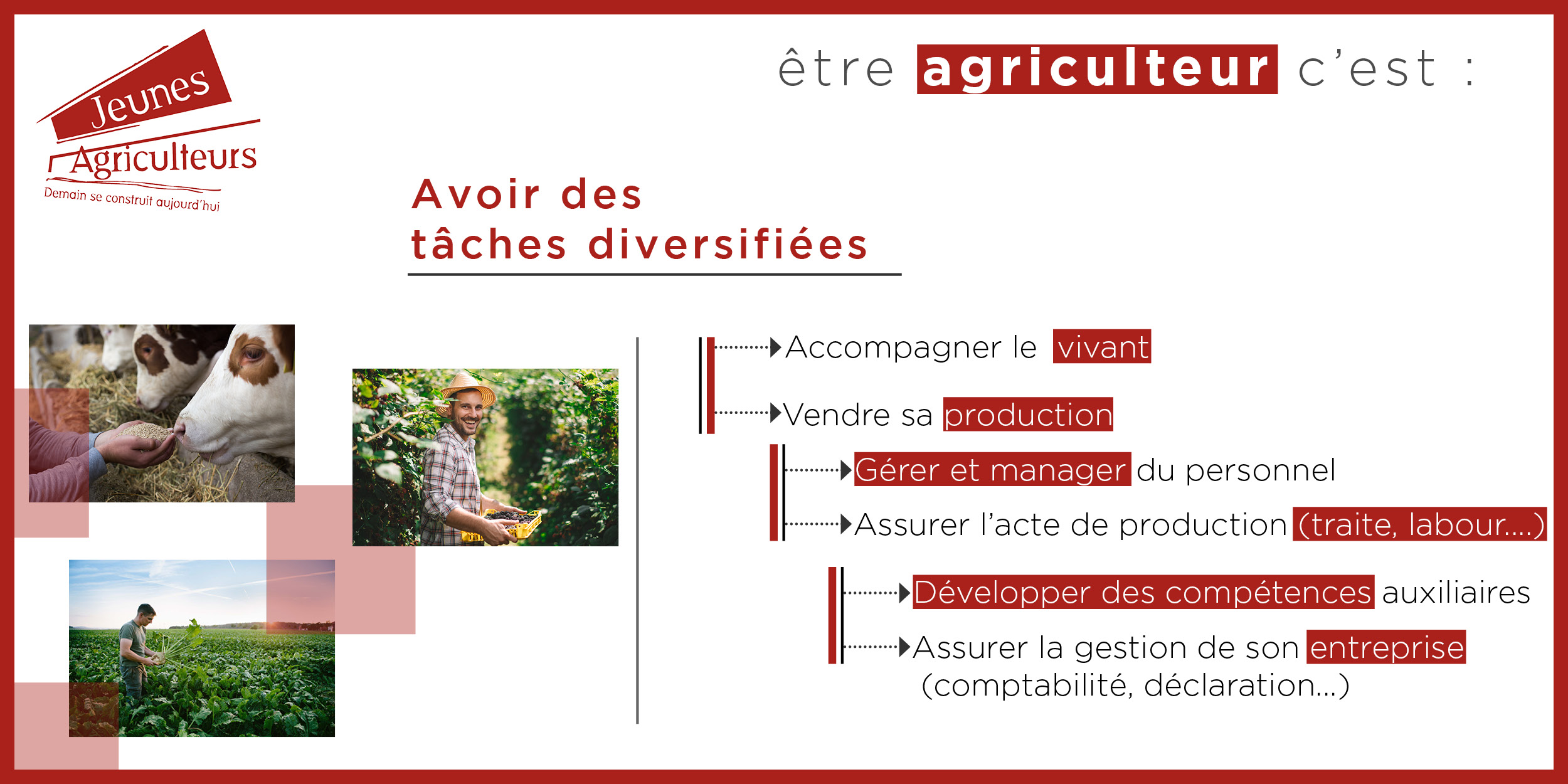 Jeunes Agriculteurs
Demain se construit aujourd'hui

être agriculteur c'est :

Avoir des tâches diversifiées

Accompagner le vivant

Vendre sa production

Gérer et manager du personnel

Assurer l'acte de production (traite, labour...)

Développer des compétences auxiliaires

Assurer la gestion de son entreprise (comptabilité, déclaration...)